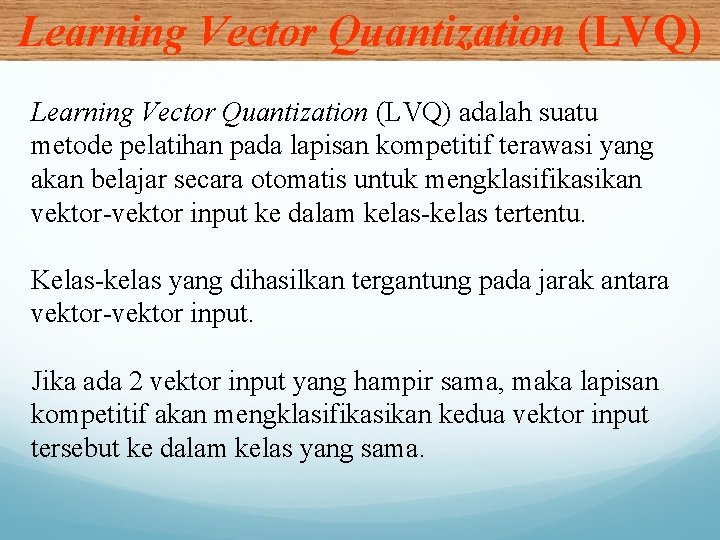 Learning Vector Quantization (LVQ)

Learning Vector Quantization (LVQ) adalah suatu metode pelatihan pada lapisan kompetitif terawasi yang akan belajar secara otomatis untuk mengklasifikasikan vektor-vektor input ke dalam kelas-kelas tertentu.

Kelas-kelas yang dihasilkan tergantung pada jarak antara vektor-vektor input.

Jika ada 2 vektor input yang hampir sama, maka lapisan kompetitif akan mengklasifikasikan kedua vektor input tersebut ke dalam kelas yang sama.